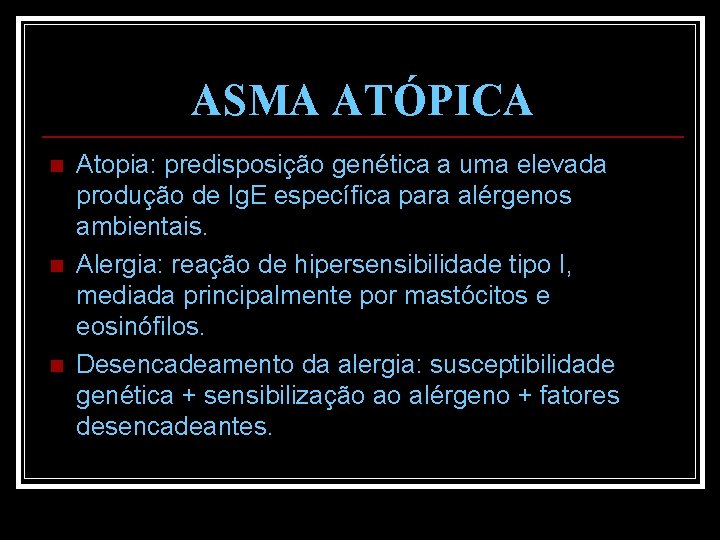 ASMA ATÓPICA

Atopia: predisposição genética a uma elevada produção de IgE específica para alérgenos ambientais.

Alergia: reação de hipersensibilidade tipo I, mediada principalmente por mastócitos e eosinófilos.

Desencadeamento da alergia: susceptibilidade genética + sensibilização ao alérgeno + fatores desencadeantes.